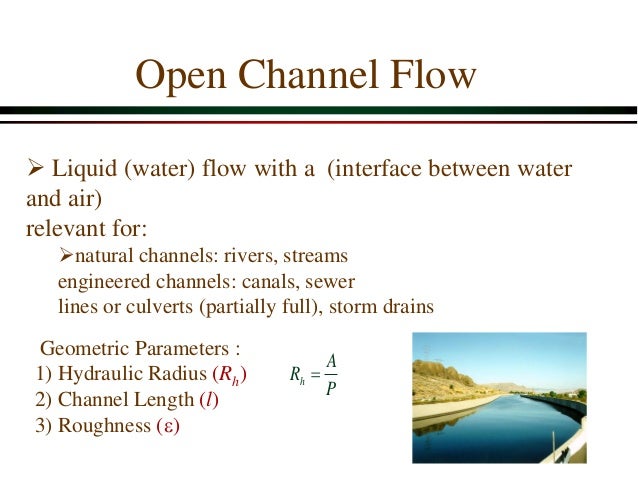 Open Channel Flow

➢ Liquid (water) flow with a (interface between water and air)
relevant for:

➢natural channels: rivers, streams
engineered channels: canals, sewer lines or culverts (partially full), storm drains

Geometric Parameters :
1) Hydraulic Radius ($R_h$)
2) Channel Length ($l$)
3) Roughness ($\varepsilon$)

$R_h = \frac{A}{P}$